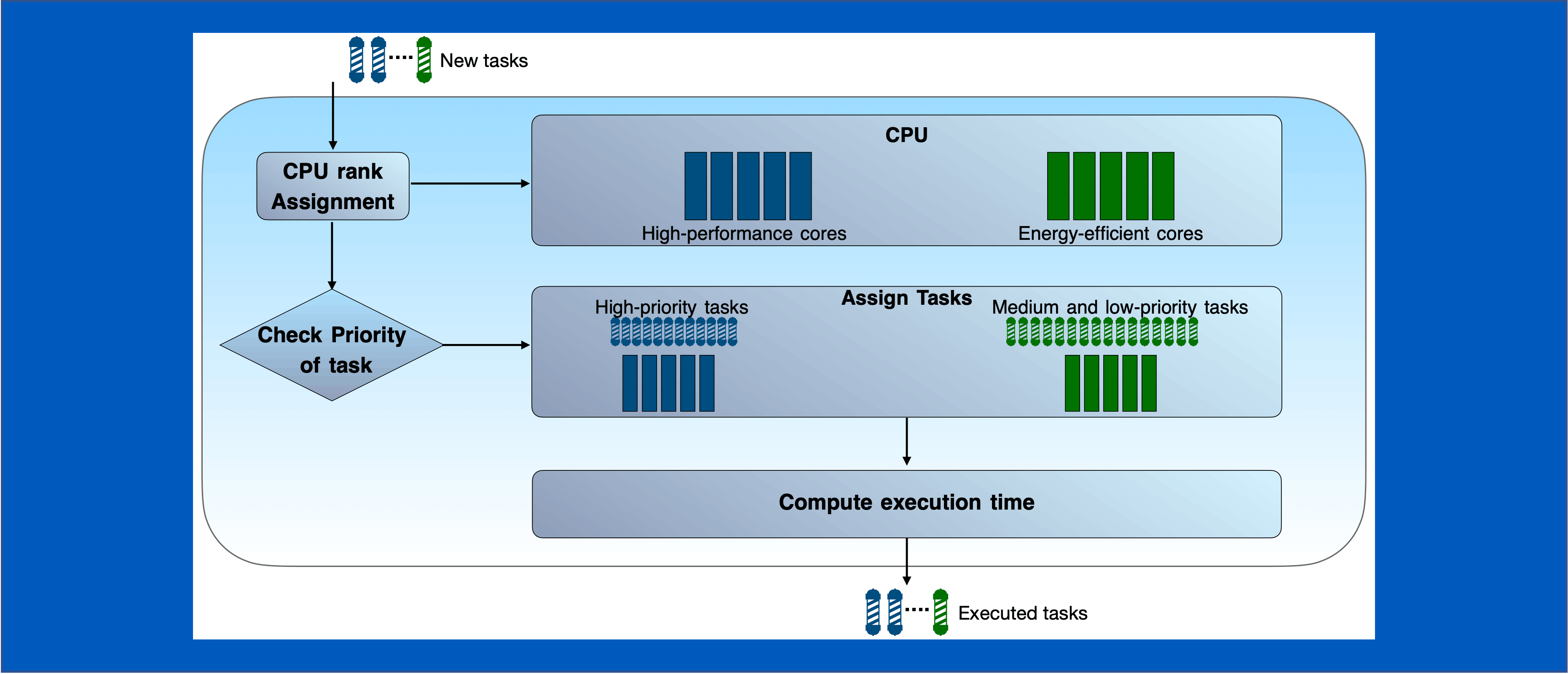 New tasks

CPU rank Assignment

CPU

High-performance cores

Energy-efficient cores

Check Priority of task

Assign Tasks

High-priority tasks

Medium and low-priority tasks

Compute execution time

Executed tasks